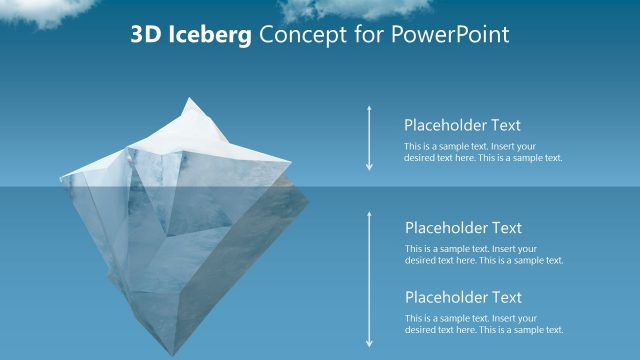 3D Iceberg Concept for PowerPoint

Placeholder Text

This is a sample text. Insert your desired text here. This is a sample text.

Placeholder Text

This is a sample text. Insert your desired text here. This is a sample text.

Placeholder Text

This is a sample text. Insert your desired text here. This is a sample text.